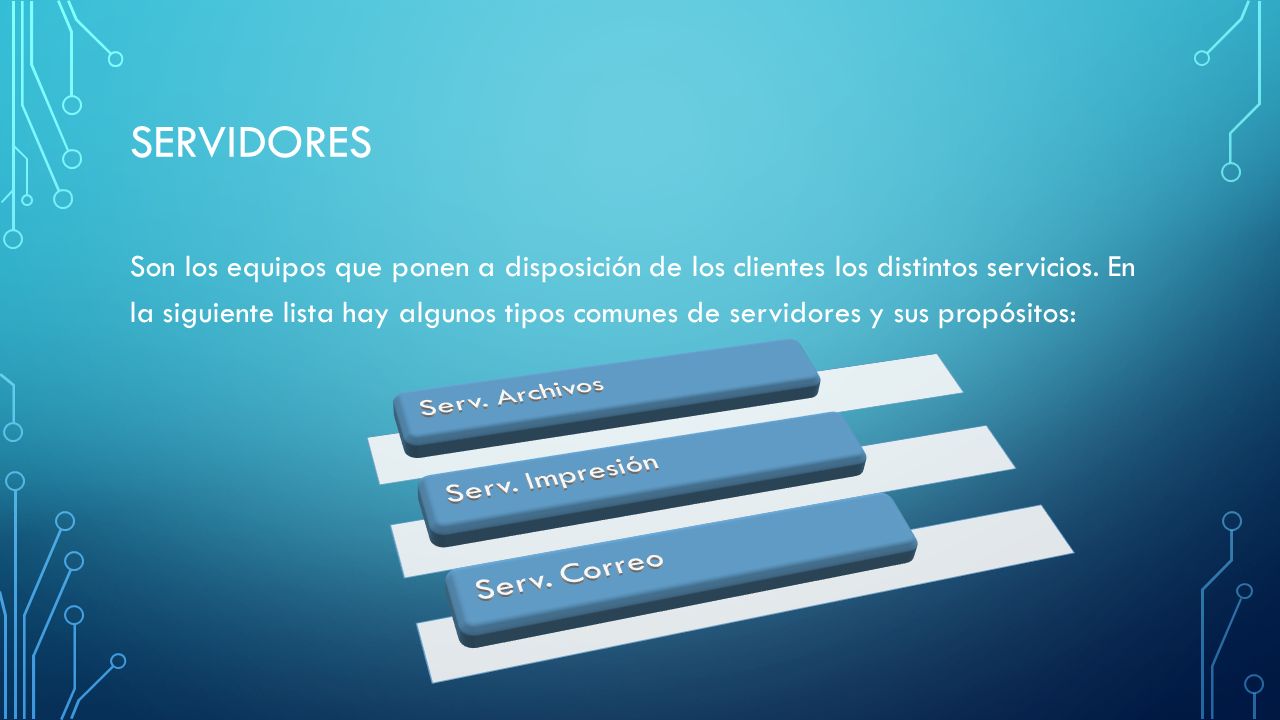 SERVIDORES

Son los equipos que ponen a disposición de los clientes los distintos servicios. En la siguiente lista hay algunos tipos comunes de servidores y sus propósitos:

Serv. Archivos

Serv. Impresión

Serv. Correo